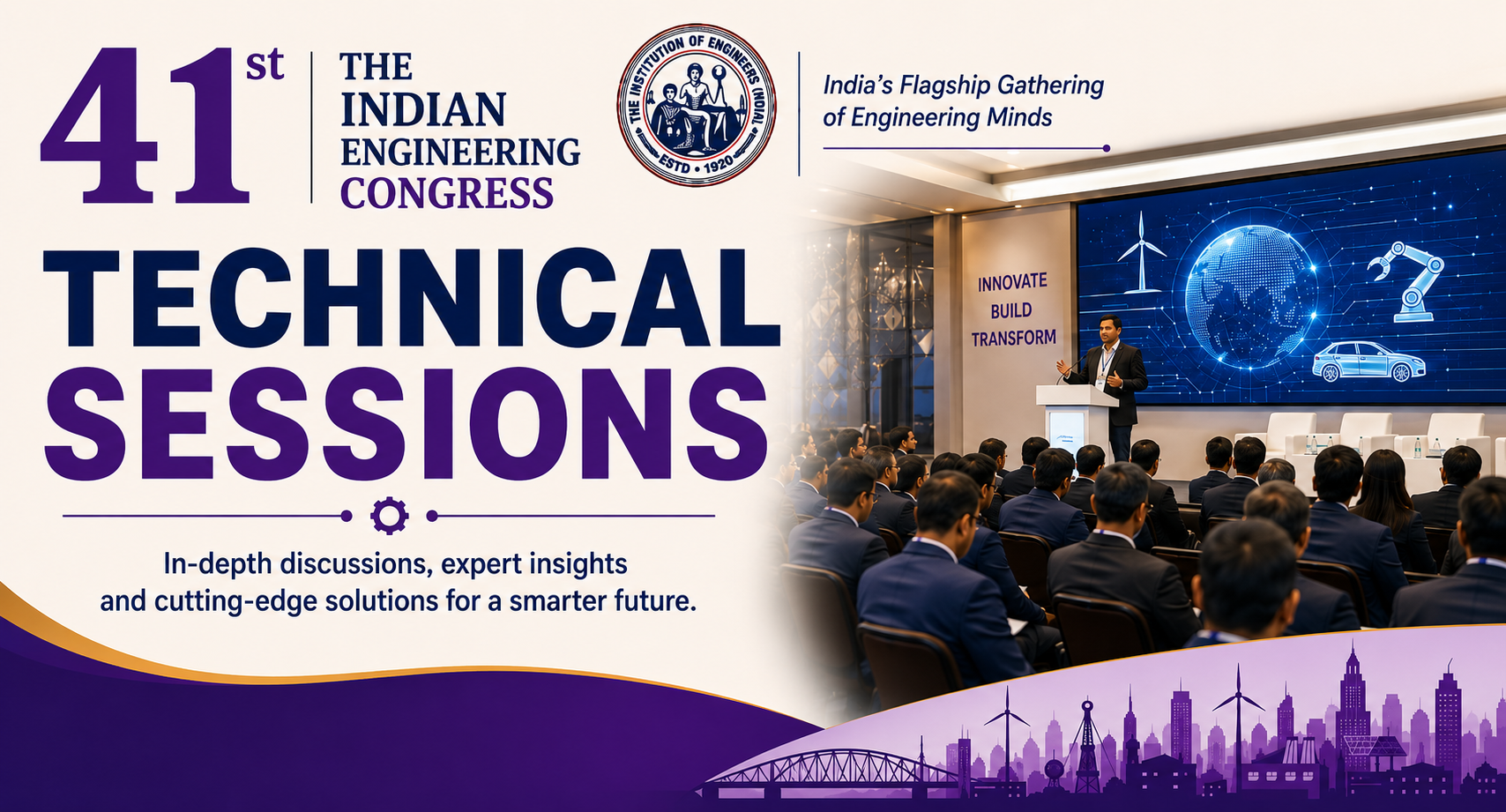 41st THE INDIAN ENGINEERING CONGRESS

THE INSTITUTION OF ENGINEERS (INDIA)
ESTD • 1920

India's Flagship Gathering of Engineering Minds

TECHNICAL SESSIONS

In-depth discussions, expert insights and cutting-edge solutions for a smarter future.

INNOVATE
BUILD
TRANSFORM